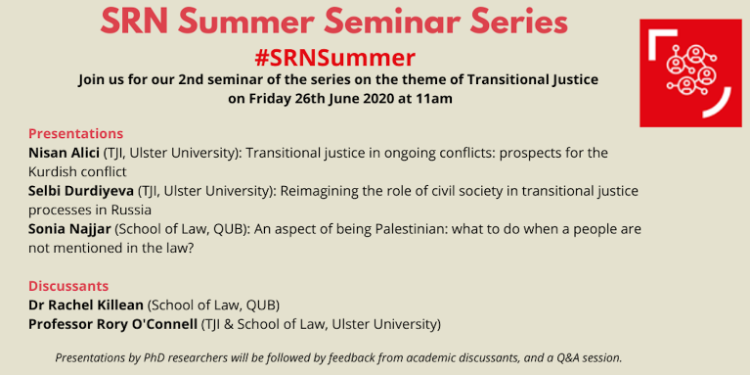 SRN Summer Seminar Series

#SRNSummer

Join us for our 2nd seminar of the series on the theme of Transitional Justice on Friday 26th June 2020 at 11am

Presentations

Nisan Alici (TJI, Ulster University): Transitional justice in ongoing conflicts: prospects for the Kurdish conflict

Selbi Durdiyeva (TJI, Ulster University): Reimagining the role of civil society in transitional justice processes in Russia

Sonia Najjar (School of Law, QUB): An aspect of being Palestinian: what to do when a people are not mentioned in the law?

Discussants

Dr Rachel Killean (School of Law, QUB)

Professor Rory O'Connell (TJI & School of Law, Ulster University)

Presentations by PhD researchers will be followed by feedback from academic discussants, and a Q&A session.